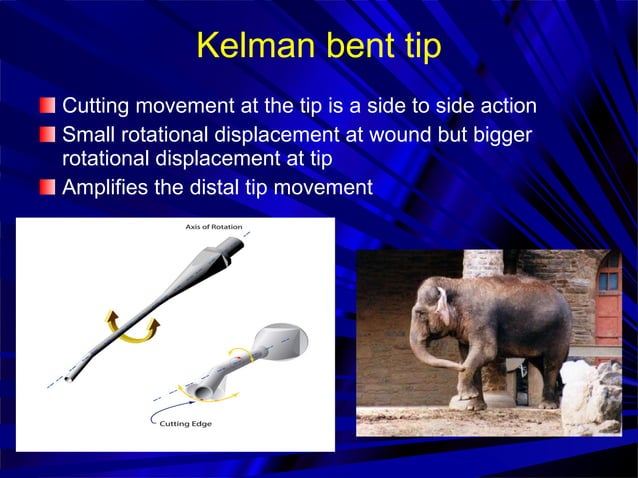 Kelman bent tip

Cutting movement at the tip is a side to side action

Small rotational displacement at wound but bigger rotational displacement at tip

Amplifies the distal tip movement

Axis of Rotation

Cutting Edge